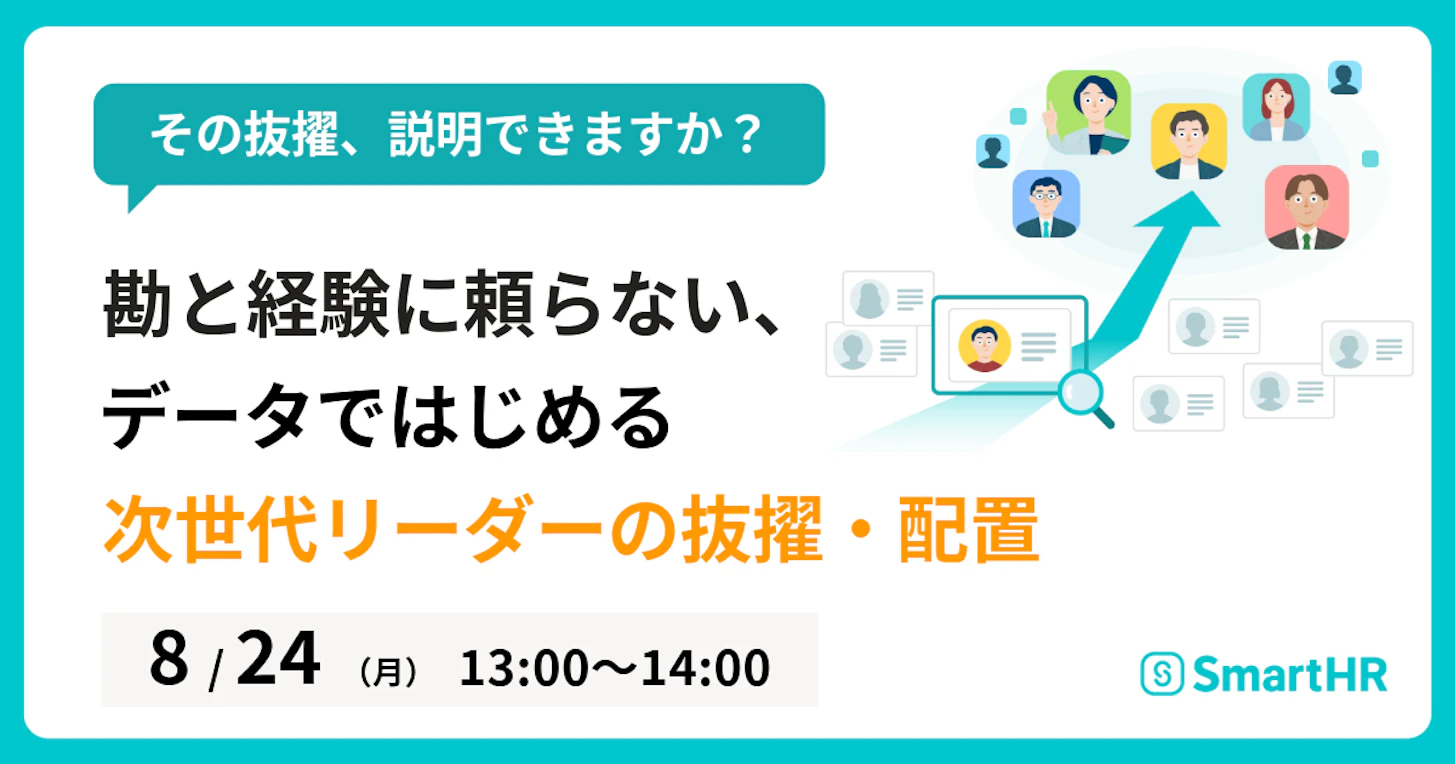 その抜擢、説明できますか？

勘と経験に頼らない、
データではじめる
次世代リーダーの抜擢・配置

8 / 24 （月） 13:00〜14:00

SmartHR